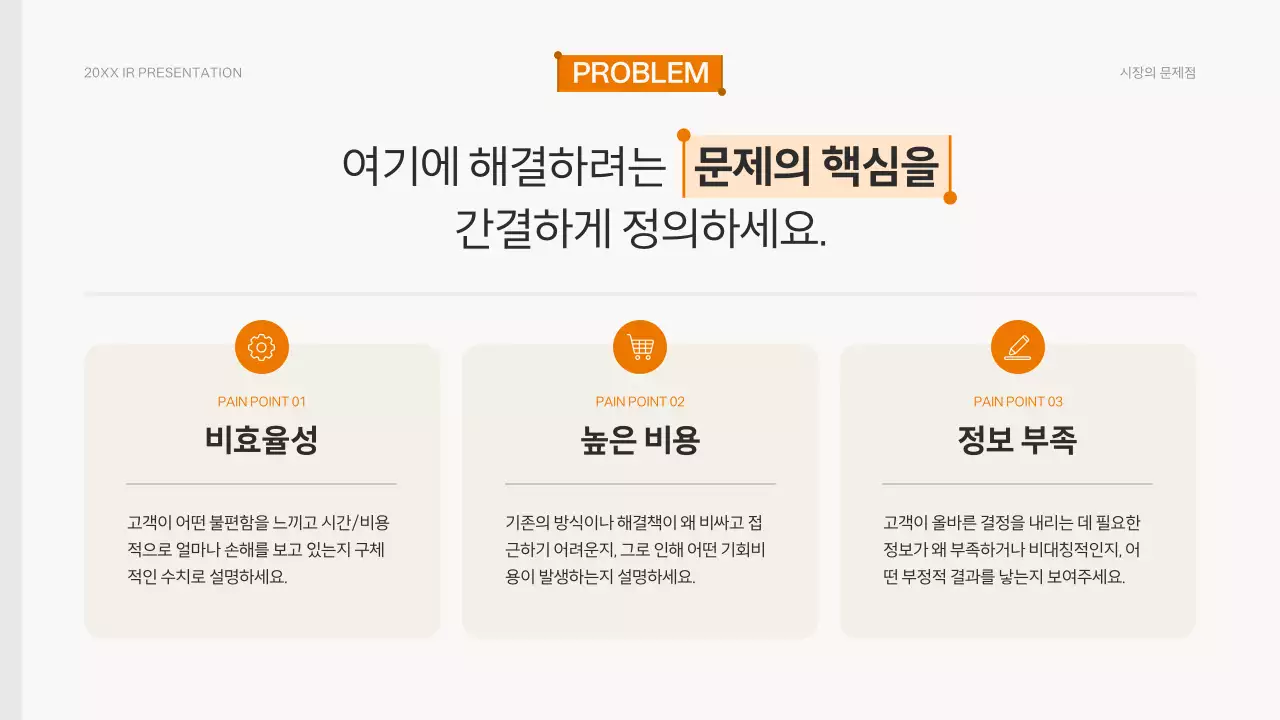 20XX IR PRESENTATION

PROBLEM

시장의 문제점

여기에 해결하려는 문제의 핵심을 간결하게 정의하세요.

PAIN POINT 01

비효율성

고객이 어떤 불편함을 느끼고 시간/비용적으로 얼마나 손해를 보고 있는지 구체적인 수치로 설명하세요.

PAIN POINT 02

높은 비용

기존의 방식이나 해결책이 왜 비싸고 접근하기 어려운지, 그로 인해 어떤 기회비용이 발생하는지 설명하세요.

PAIN POINT 03

정보 부족

고객이 올바른 결정을 내리는 데 필요한 정보가 왜 부족하거나 비대칭적인지, 어떤 부정적 결과를 낳는지 보여주세요.